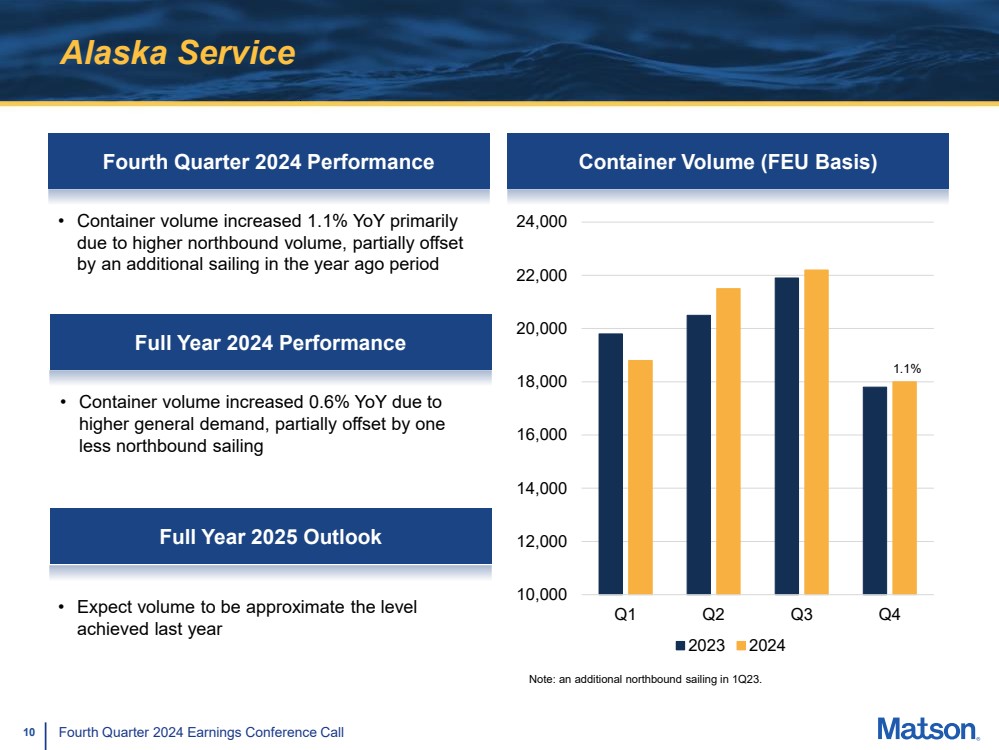 Alaska Service

Fourth Quarter 2024 Performance

• Container volume increased 1.1% YoY primarily due to higher northbound volume, partially offset by an additional sailing in the year ago period

Full Year 2024 Performance

• Container volume increased 0.6% YoY due to higher general demand, partially offset by one less northbound sailing

Full Year 2025 Outlook

• Expect volume to be approximate the level achieved last year

Container Volume (FEU Basis)

24,000
22,000
20,000
18,000
16,000
14,000
12,000
10,000

1.1%

Q1 Q2 Q3 Q4

2023 2024

Note: an additional northbound sailing in 1Q23.

10 Fourth Quarter 2024 Earnings Conference Call

Matson.